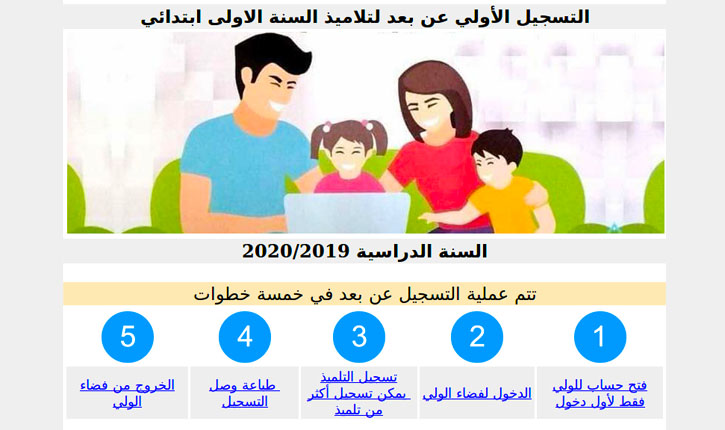 التسجيل الأولي عن بعد لتلاميذ السنة الاولى ابتدائي

السنة الدراسية 2020/2019

تتم عملية التسجيل عن بعد في خمسة خطوات

1
فتح حساب للولي فقط لأول دخول

2
الدخول لفضاء الولي

3
تسجيل التلميذ يمكن تسجيل أكثر من تلميذ

4
طباعة وصل التسجيل

5
الخروج من فضاء الولي